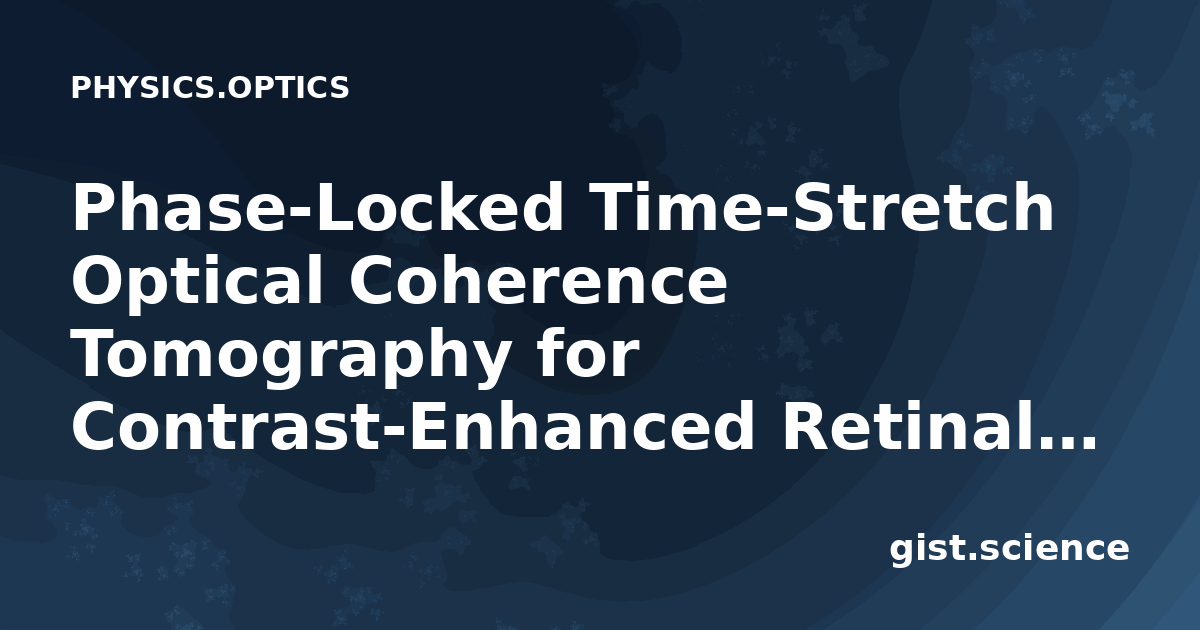 PHYSICS.OPTICS

Phase-Locked Time-Stretch Optical Coherence Tomography for Contrast-Enhanced Retinal...

gist.science